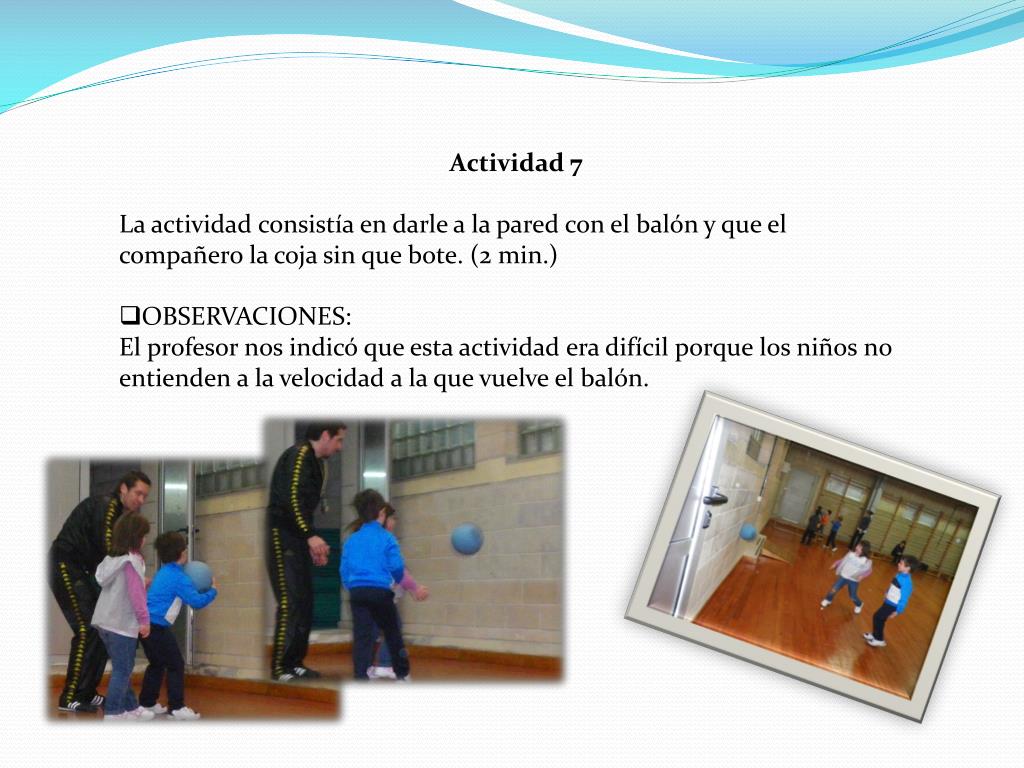 Actividad 7

La actividad consistía en darle a la pared con el balón y que el compañero la coja sin que bote. (2 min.)

❑OBSERVACIONES:
El profesor nos indicó que esta actividad era difícil porque los niños no entienden a la velocidad a la que vuelve el balón.